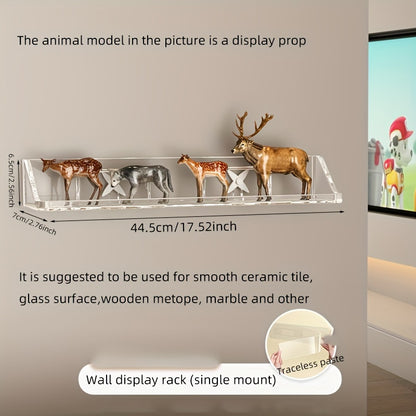 The animal model in the picture is a display prop

6.5cm/2.56inch

7cm/2.76inch

44.5cm/17.52inch

It is suggested to be used for smooth ceramic tile, glass surface,wooden metope, marble and other

Traceless paste

Wall display rack (single mount)